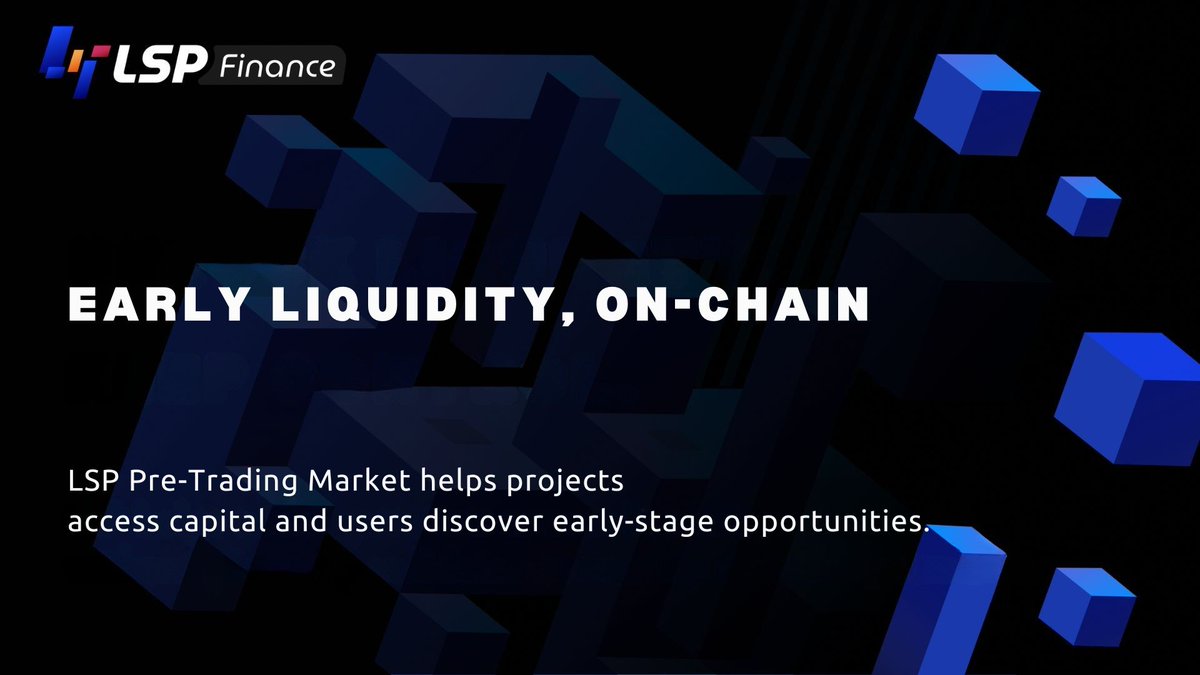 LSP Finance

EARLY LIQUIDITY, ON-CHAIN

LSP Pre-Trading Market helps projects access capital and users discover early-stage opportunities.